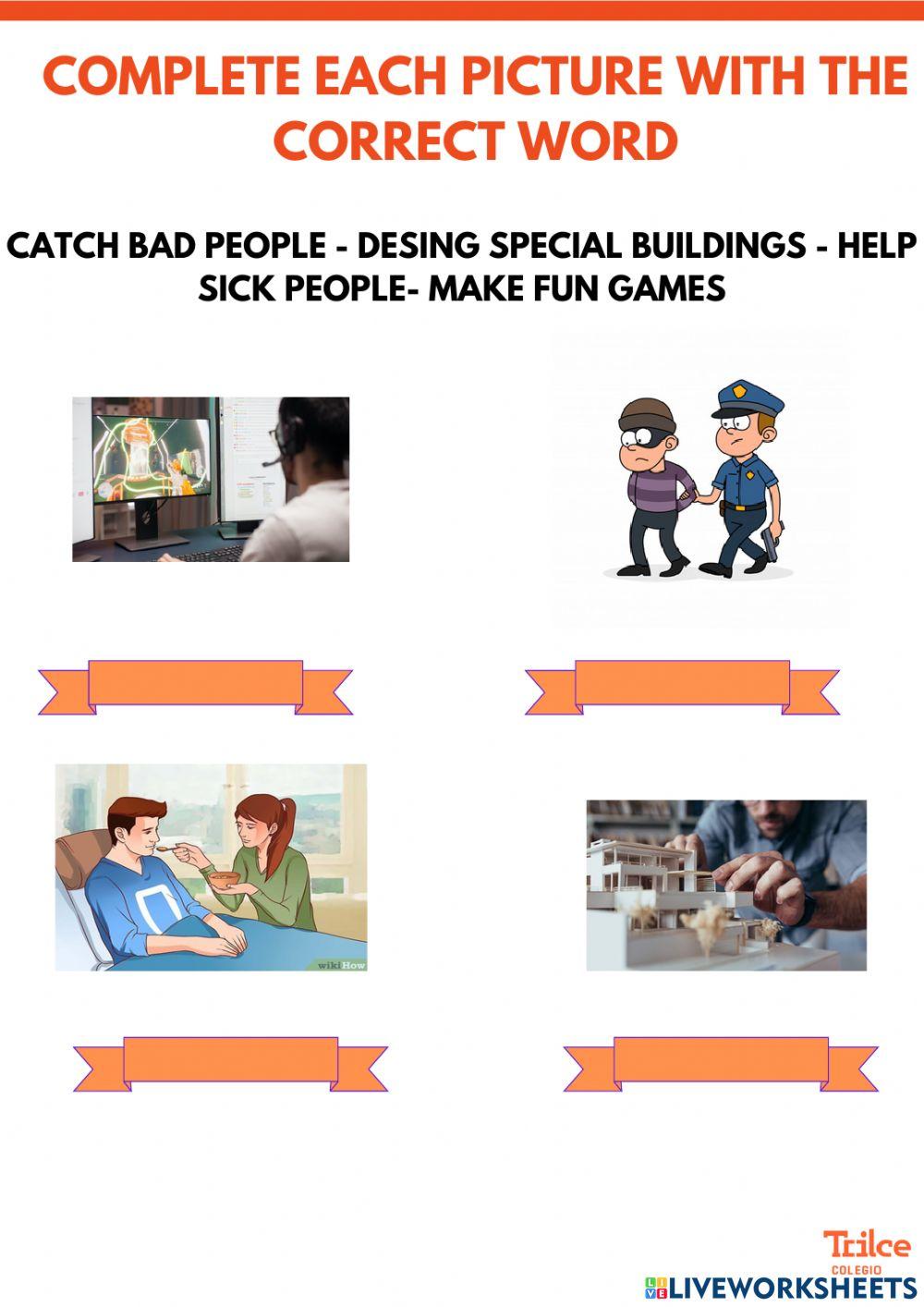 COMPLETE EACH PICTURE WITH THE CORRECT WORD

CATCH BAD PEOPLE - DESING SPECIAL BUILDINGS - HELP SICK PEOPLE- MAKE FUN GAMES

wikiHow

Trilce
COLEGIO

LIVEWORKSHEETS